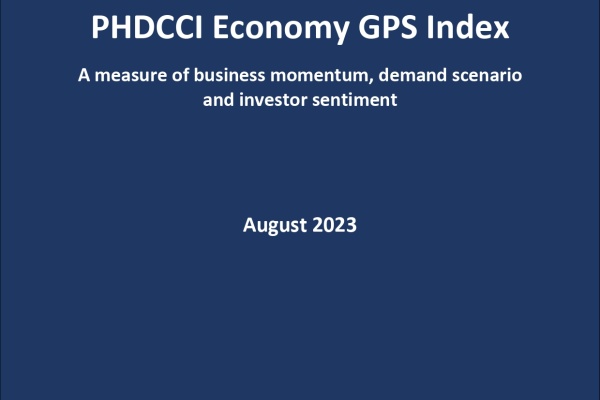 PHDCCI Economy GPS Index

A measure of business momentum, demand scenario and investor sentiment

August 2023